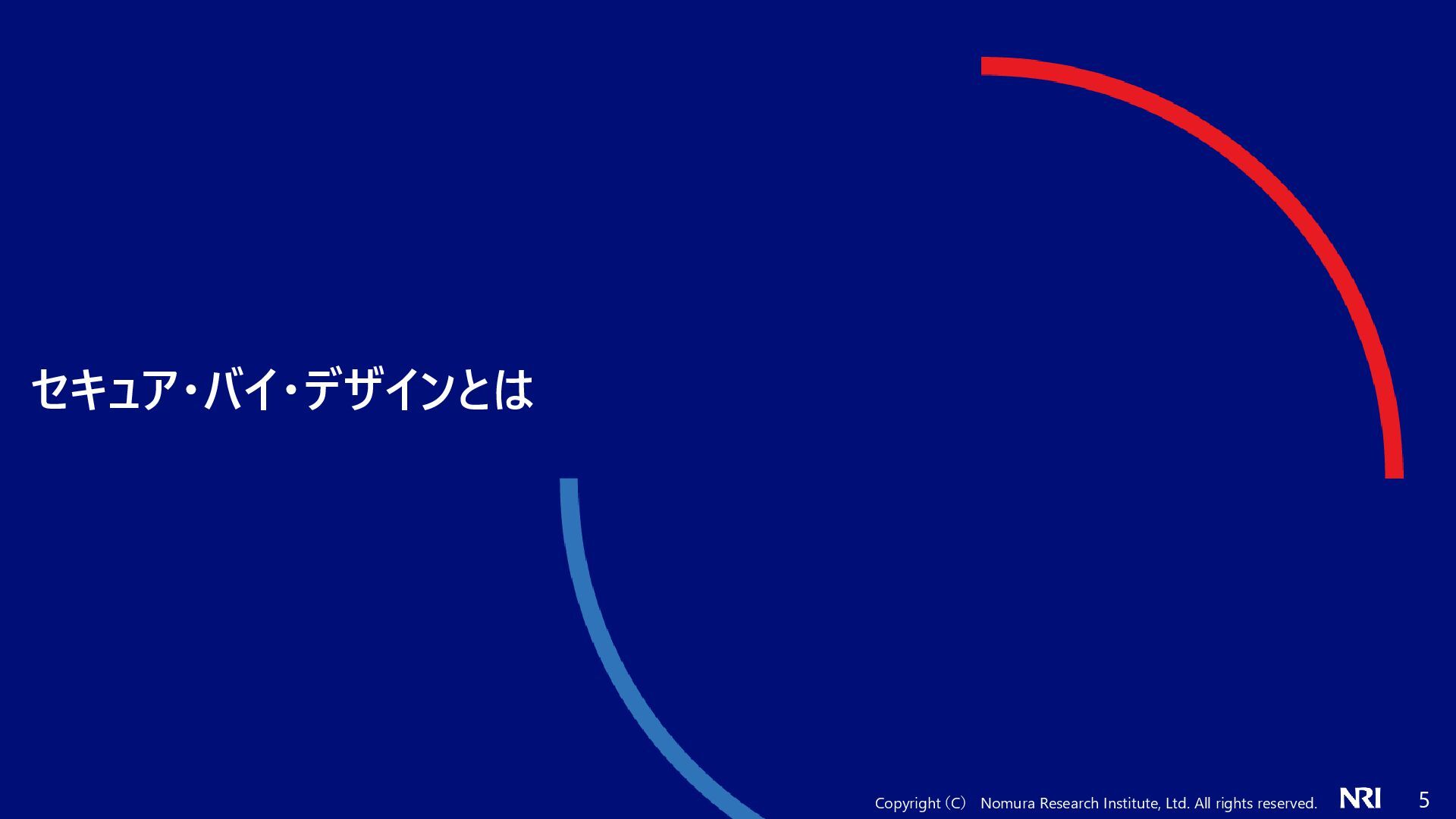 セキュア・バイ・デザインとは

Copyright（C） Nomura Research Institute, Ltd. All rights reserved.

NRI

5